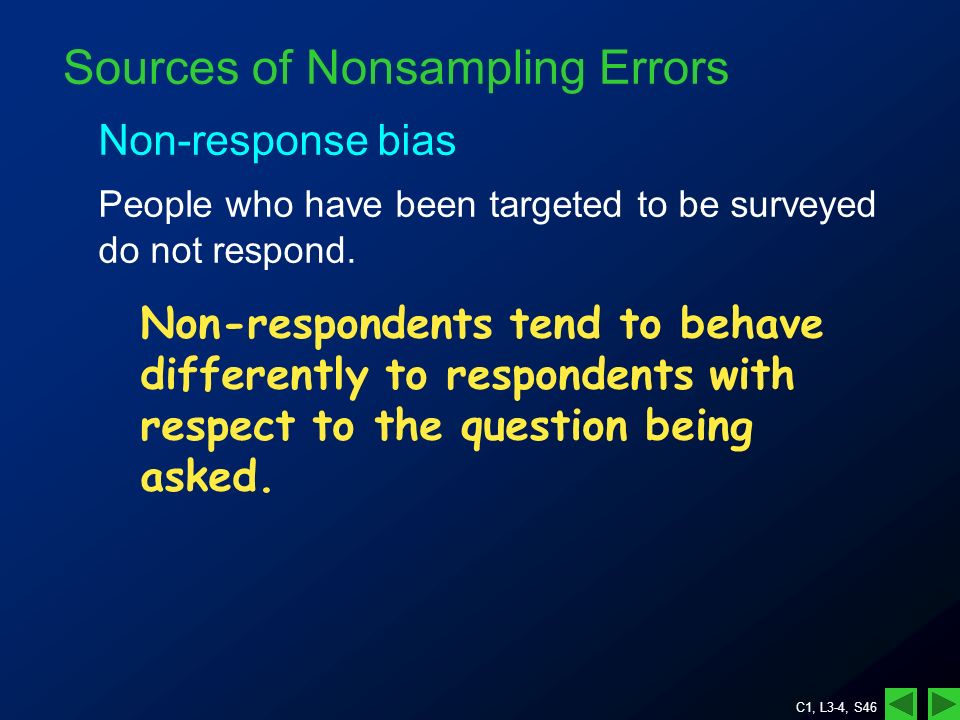 Sources of Nonsampling Errors

Non-response bias

People who have been targeted to be surveyed do not respond.

Non-respondents tend to behave differently to respondents with respect to the question being asked.

C1, L3-4, S46